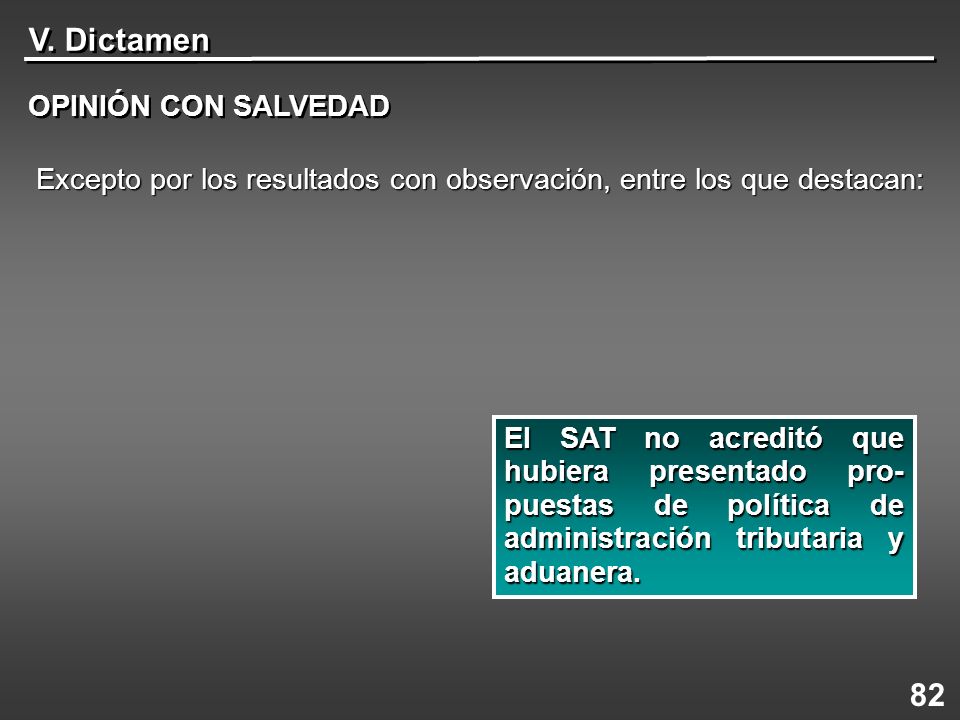 V. Dictamen

OPINIÓN CON SALVEDAD

Excepto por los resultados con observación, entre los que destacan:

El SAT no acreditó que hubiera presentado propuestas de política de administración tributaria y aduanera.

82